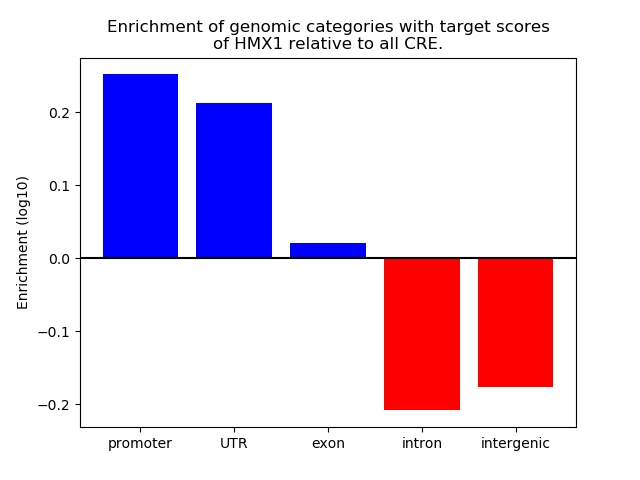 Enrichment of genomic categories with target scores of HMX1 relative to all CRE.

Enrichment (log10)

0.2
0.1
0.0
−0.1
−0.2

promoter
UTR
exon
intron
intergenic